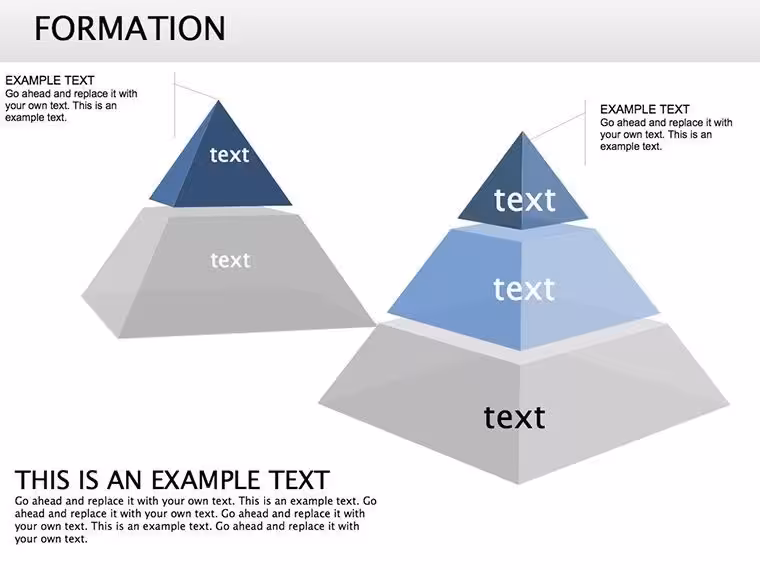 FORMATION

EXAMPLE TEXT
Go ahead and replace it with your own text. This is an example text.

text

text

EXAMPLE TEXT
Go ahead and replace it with your own text. This is an example text.

text

text

text

THIS IS AN EXAMPLE TEXT
Go ahead and replace it with your own text. This is an example text. Go ahead and replace it with your own text. Go ahead and replace it with your own text. This is an example text. Go ahead and replace it with your own text.